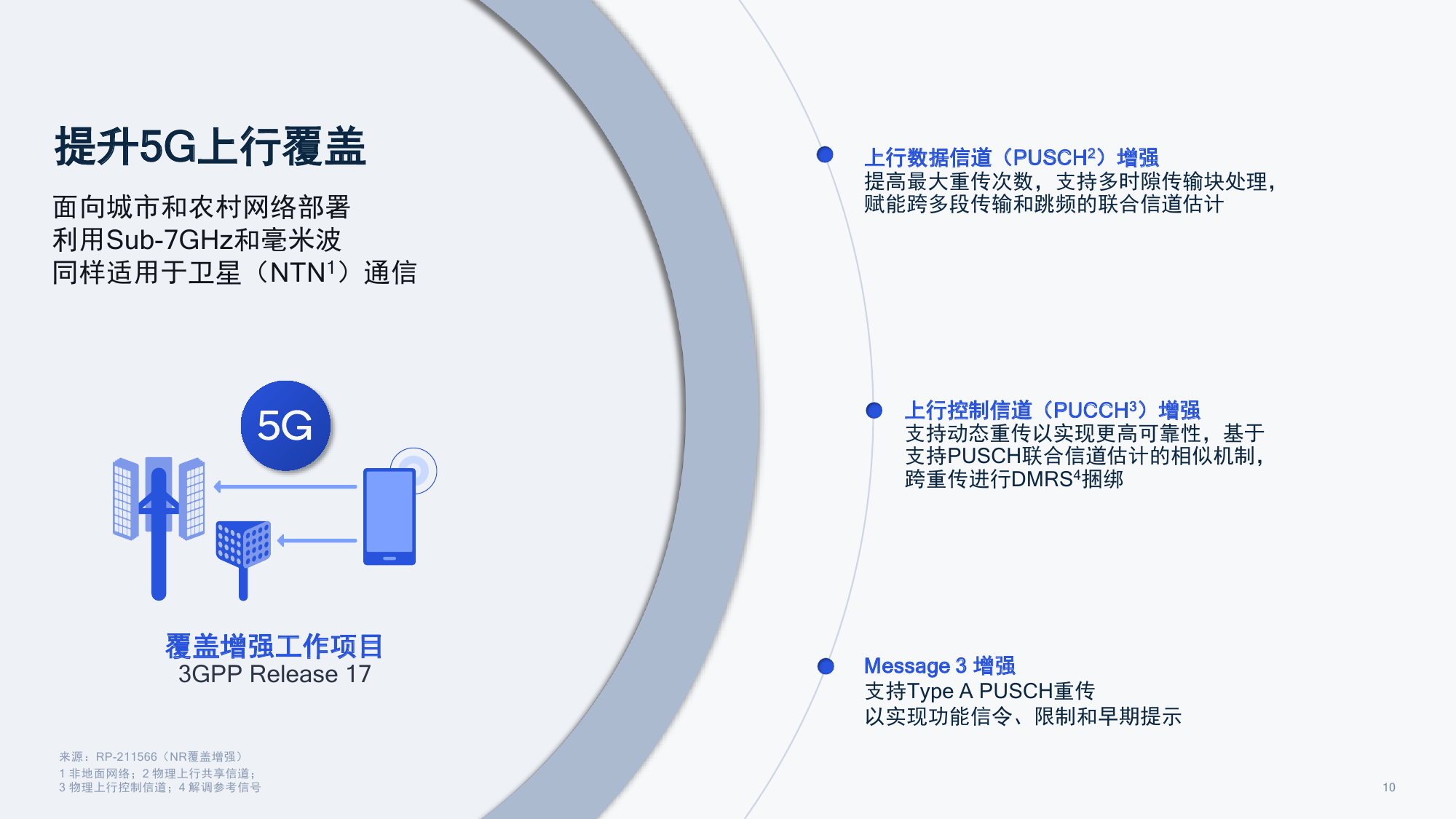 提升5G上行覆盖

面向城市和农村网络部署
利用Sub-7GHz和毫米波
同样适用于卫星（NTN$^1$）通信

5G

覆盖增强工作项目
3GPP Release 17

上行数据信道（PUSCH$^2$）增强
提高最大重传次数，支持多时隙传输块处理，赋能跨多段传输和跳频的联合信道估计

上行控制信道（PUCCH$^3$）增强
支持动态重传以实现更高可靠性，基于支持PUSCH联合信道估计的相似机制，跨重传进行DMRS$^4$捆绑

Message 3 增强
支持Type A PUSCH重传
以实现功能信令、限制和早期提示

来源：RP-211566（NR覆盖增强）
1 非地面网络；2 物理上行共享信道；
3 物理上行控制信道；4 解调参考信号

10